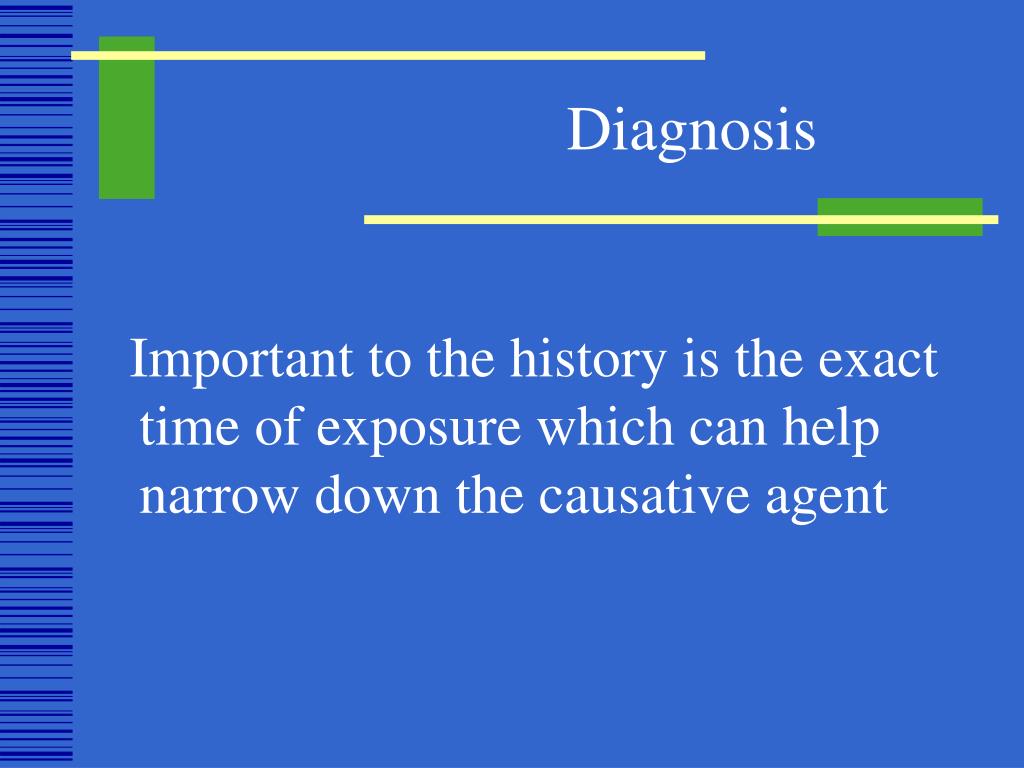 Diagnosis

Important to the history is the exact time of exposure which can help narrow down the causative agent